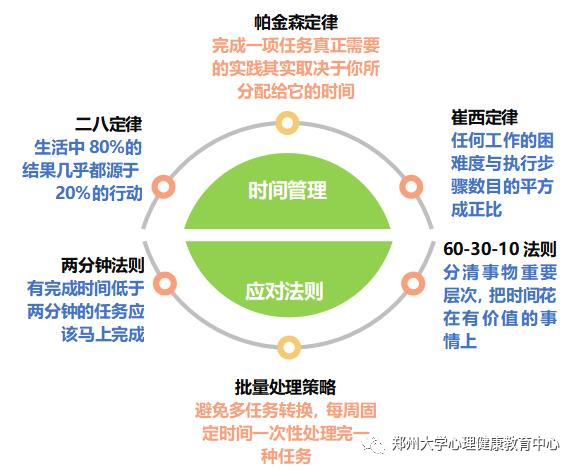 帕金森定律
完成一项任务真正需要的实践其实取决于你所分配给它的时间

二八定律
生活中 80%的结果几乎都源于 20%的行动

崔西定律
任何工作的困难度与执行步骤数目的平方成正比

时间管理

应对法则

两分钟法则
有完成时间低于两分钟的任务应该马上完成

60-30-10 法则
分清事物重要层次，把时间花在有价值的事情上

批量处理策略
避免多任务转换，每周固定时间一次性处理完一种任务

郑州大学心理健康教育中心